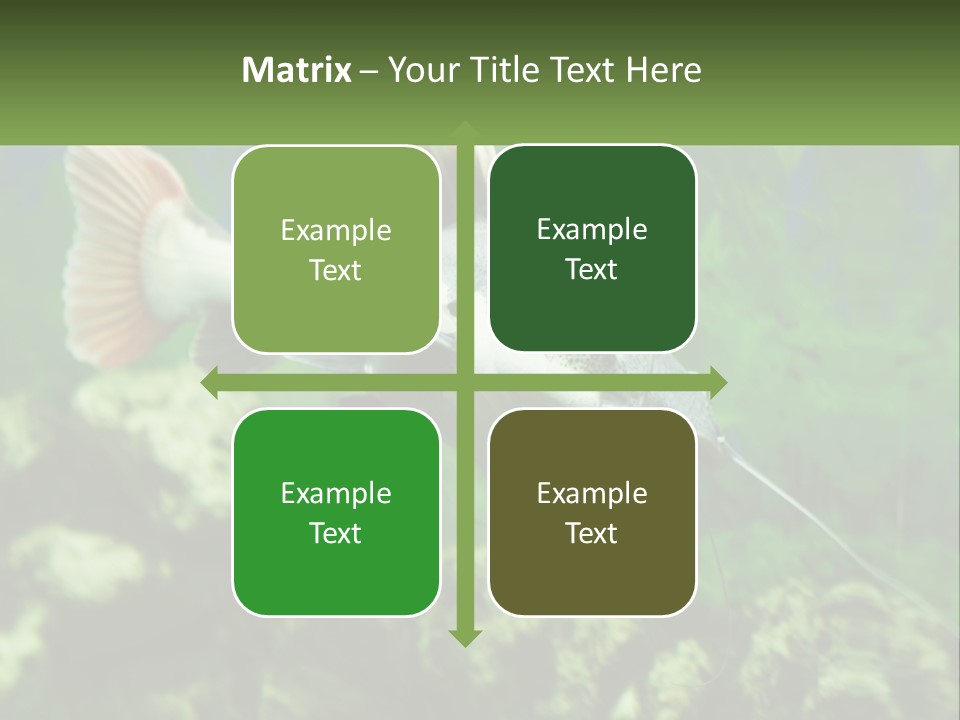 Matrix – Your Title Text Here

Example Text

Example Text

Example Text

Example Text